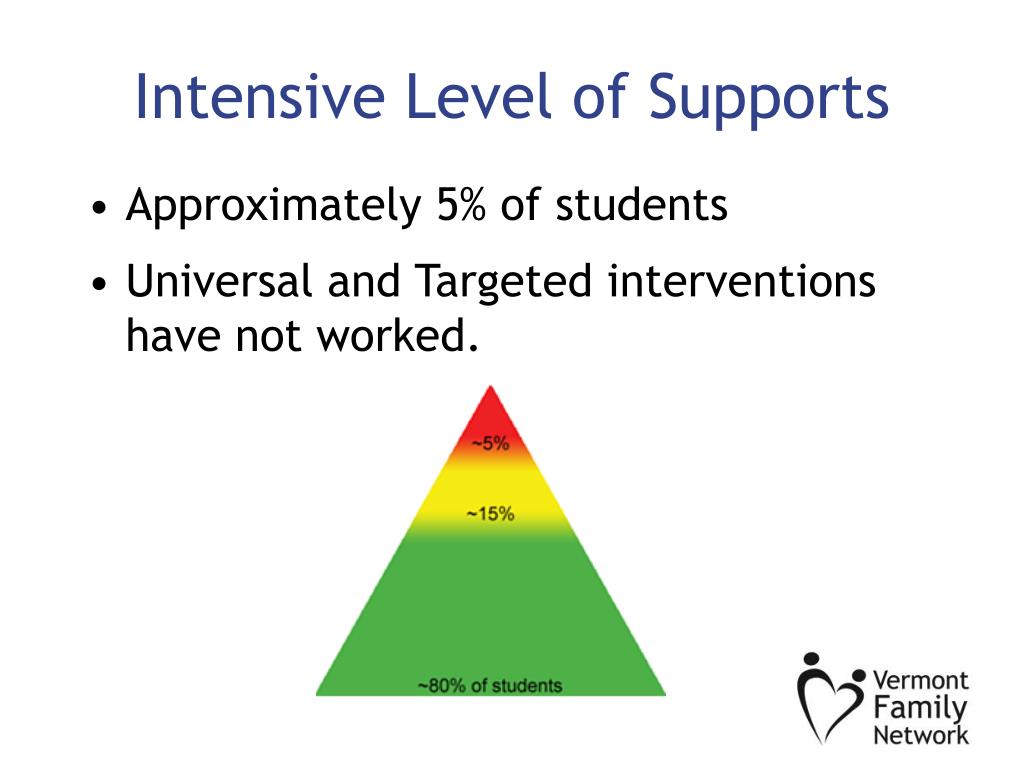 Intensive Level of Supports

• Approximately 5% of students

• Universal and Targeted interventions have not worked.

~5%

~15%

~80% of students

Vermont Family Network